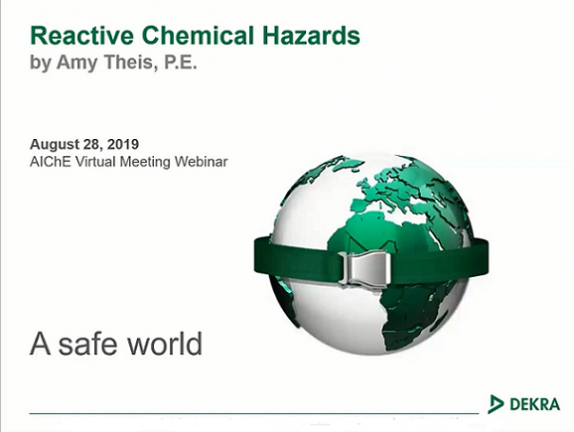 Reactive Chemical Hazards
by Amy Theis, P.E.

August 28, 2019
AIChE Virtual Meeting Webinar

A safe world

DEKRA